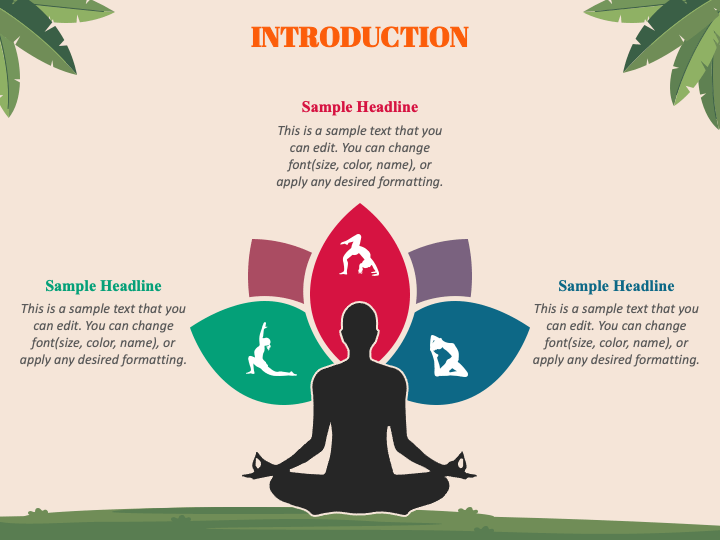 INTRODUCTION

Sample Headline
This is a sample text that you can edit. You can change font(size, color, name), or apply any desired formatting.

Sample Headline
This is a sample text that you can edit. You can change font(size, color, name), or apply any desired formatting.

Sample Headline
This is a sample text that you can edit. You can change font(size, color, name), or apply any desired formatting.